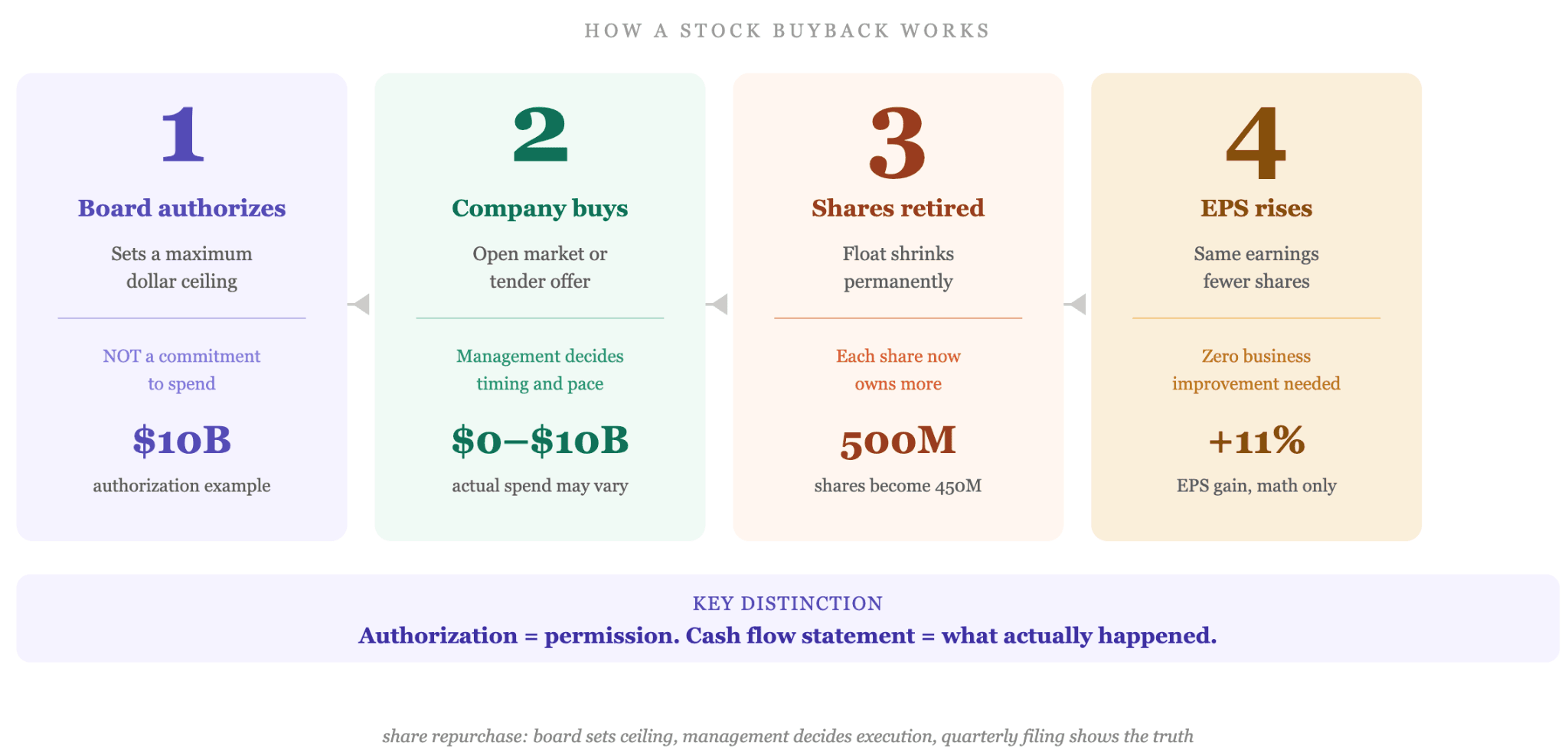 HOW A STOCK BUYBACK WORKS

1

Board authorizes

Sets a maximum dollar ceiling

NOT a commitment to spend

$10B

authorization example

2

Company buys

Open market or tender offer

Management decides timing and pace

$0–$10B

actual spend may vary

3

Shares retired

Float shrinks permanently

Each share now owns more

500M

shares become 450M

4

EPS rises

Same earnings fewer shares

Zero business improvement needed

+11%

EPS gain, math only

KEY DISTINCTION

Authorization = permission. Cash flow statement = what actually happened.

share repurchase: board sets ceiling, management decides execution, quarterly filing shows the truth